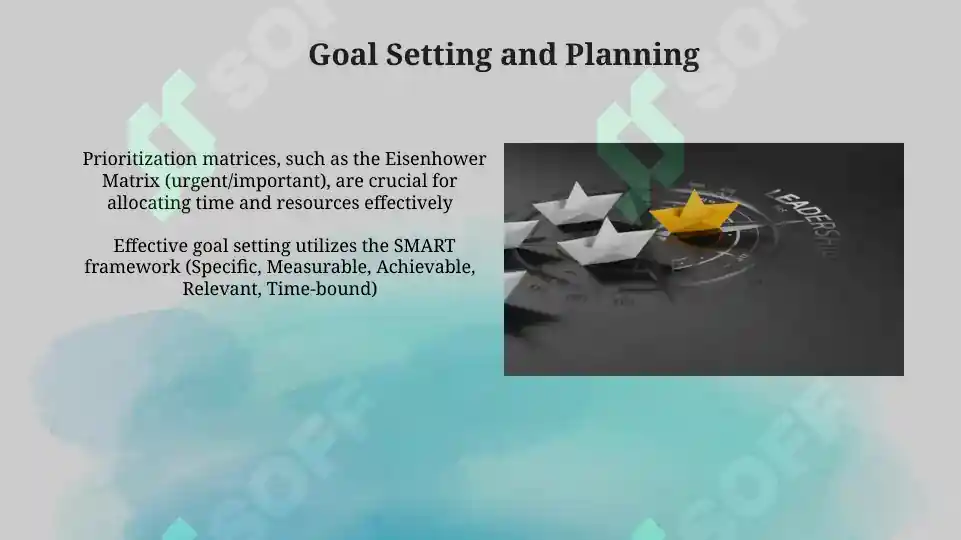 Goal Setting and Planning

Prioritization matrices, such as the Eisenhower Matrix (urgent/important), are crucial for allocating time and resources effectively

Effective goal setting utilizes the SMART framework (Specific, Measurable, Achievable, Relevant, Time-bound)

LEADERSHIP

SOFF